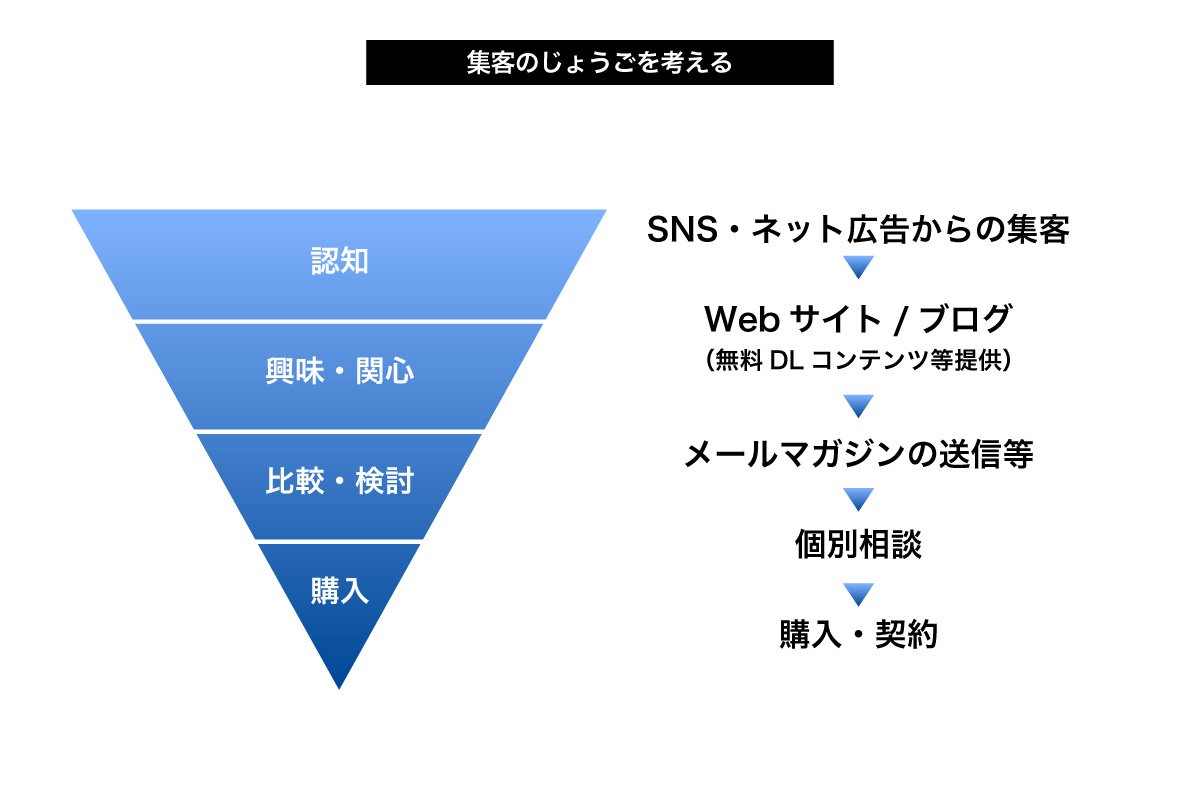 集客のじょうごを考える

認知

興味・関心

比較・検討

購入

SNS・ネット広告からの集客

Web サイト / ブログ
（無料 DL コンテンツ等提供）

メールマガジンの送信等

個別相談

購入・契約